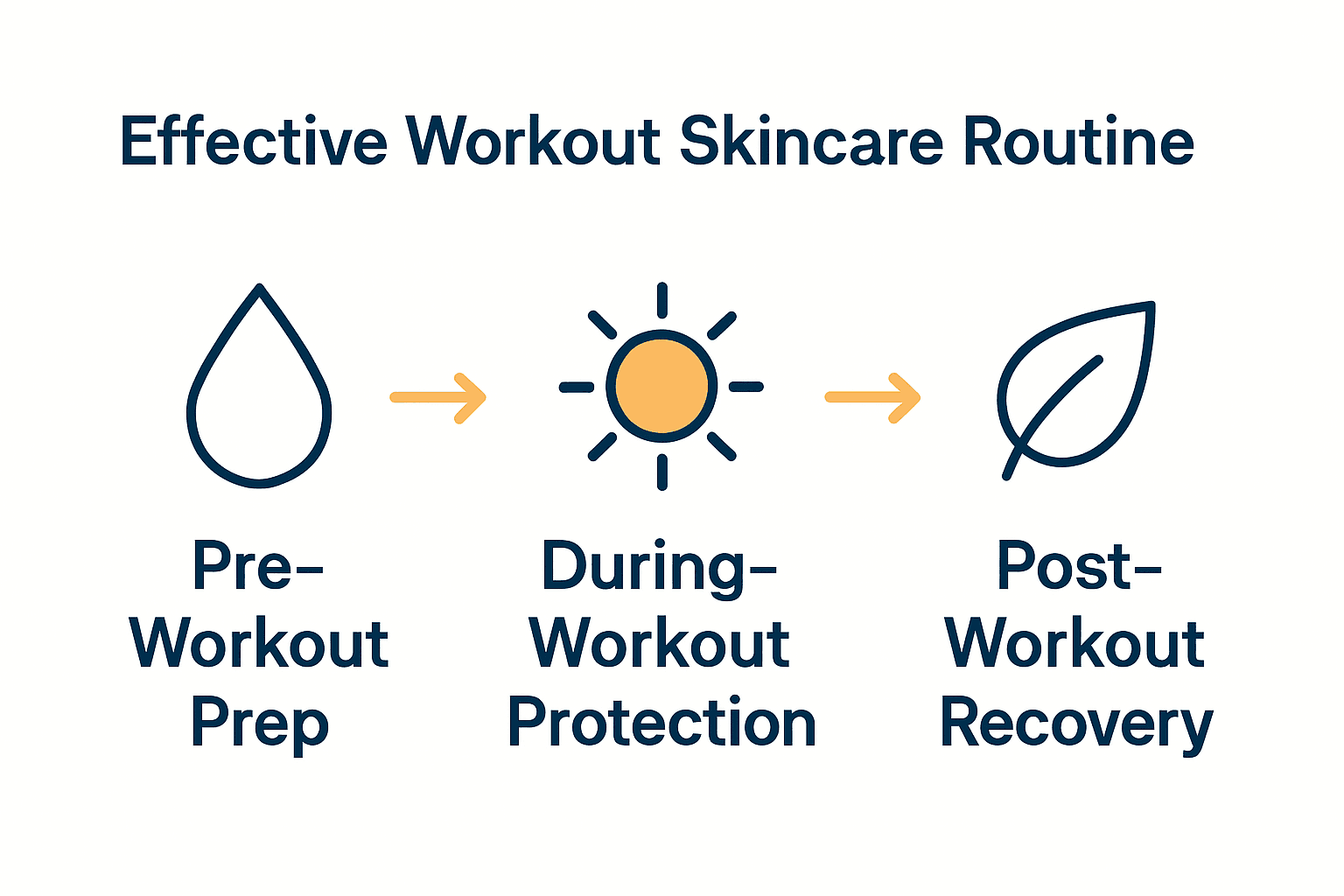 Effective Workout Skincare Routine

Pre-Workout Prep

During-Workout Protection

Post-Workout Recovery